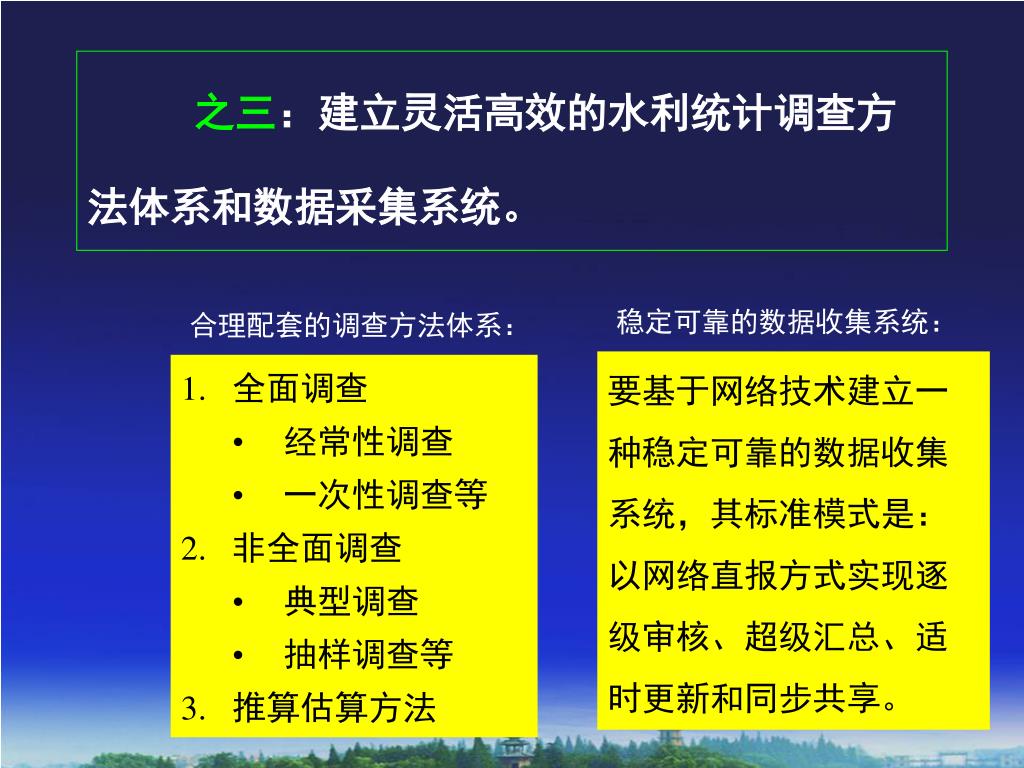 之三：建立灵活高效的水利统计调查方法体系和数据采集系统。

合理配套的调查方法体系：

1. 全面调查
• 经常性调查
• 一次性调查等
2. 非全面调查
• 典型调查
• 抽样调查等
3. 推算估算方法

稳定可靠的数据收集系统：

要基于网络技术建立一种稳定可靠的数据收集系统，其标准模式是：以网络直报方式实现逐级审核、超级汇总、适时更新和同步共享。